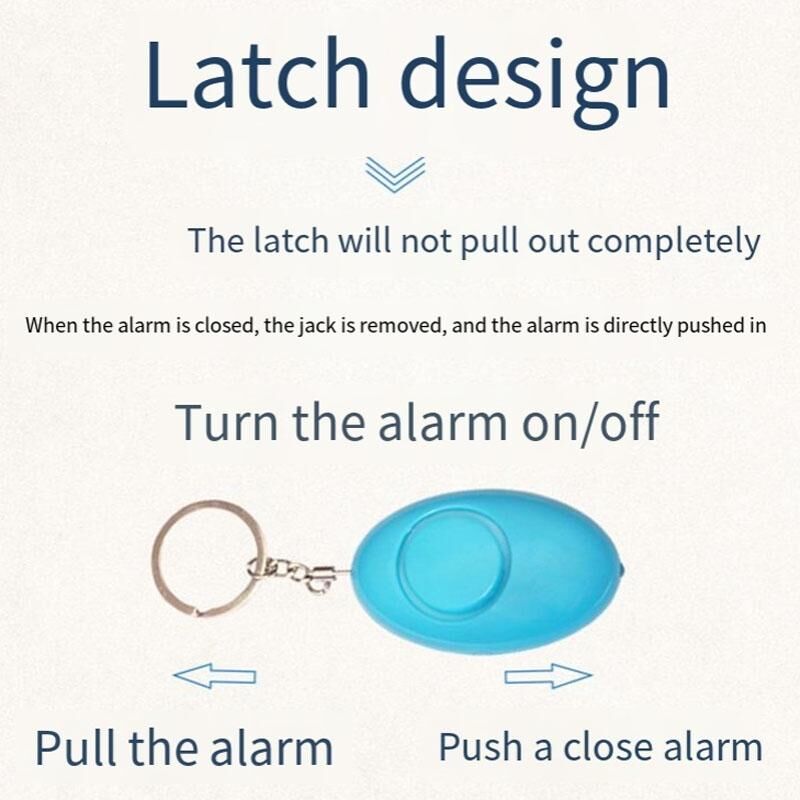 Latch design

The latch will not pull out completely

When the alarm is closed, the jack is removed, and the alarm is directly pushed in

Turn the alarm on/off

Pull the alarm

Push a close alarm